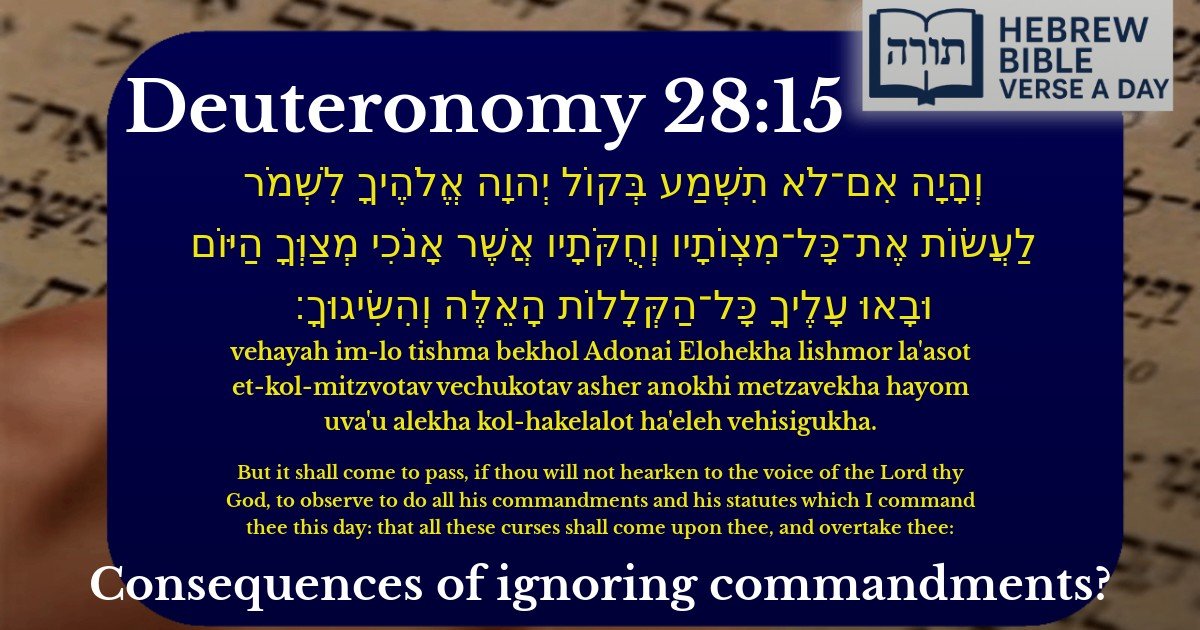 תורה HEBREW BIBLE VERSE A DAY

Deuteronomy 28:15

וְהָיָה אִם־לֹא תִשְׁמַע בְּקוֹל יְהוָה אֱלֹהֶיךָ לִשְׁמֹר לַעֲשׂוֹת אֶת־כָּל־מִצְוֺתָיו וְחֻקֹּתָיו אֲשֶׁר אָנֹכִי מְצַוְּךָ הַיּוֹם וּבָאוּ עָלֶיךָ כָּל־הַקְּלָלוֹת הָאֵלֶּה וְהִשִּׂיגוּךָ׃

vehayah im-lo tishma bekhol Adonai Elohekha lishmor la'asot et-kol-mitzvotav vechukotav asher anokhi metzavekha hayom uva'u alekha kol-hakelalot ha'eleh vehisigukha.

But it shall come to pass, if thou will not hearken to the voice of the Lord thy God, to observe to do all his commandments and his statutes which I command thee this day: that all these curses shall come upon thee, and overtake thee:

Consequences of ignoring commandments?